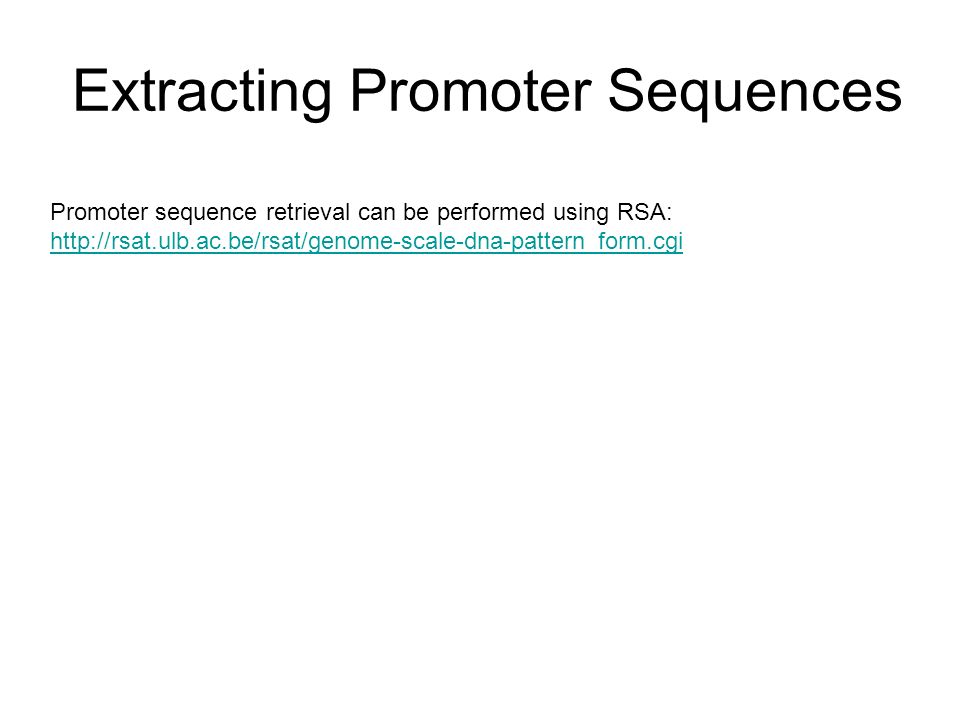 Extracting Promoter Sequences

Promoter sequence retrieval can be performed using RSA:
http://rsat.ulb.ac.be/rsat/genome-scale-dna-pattern_form.cgi